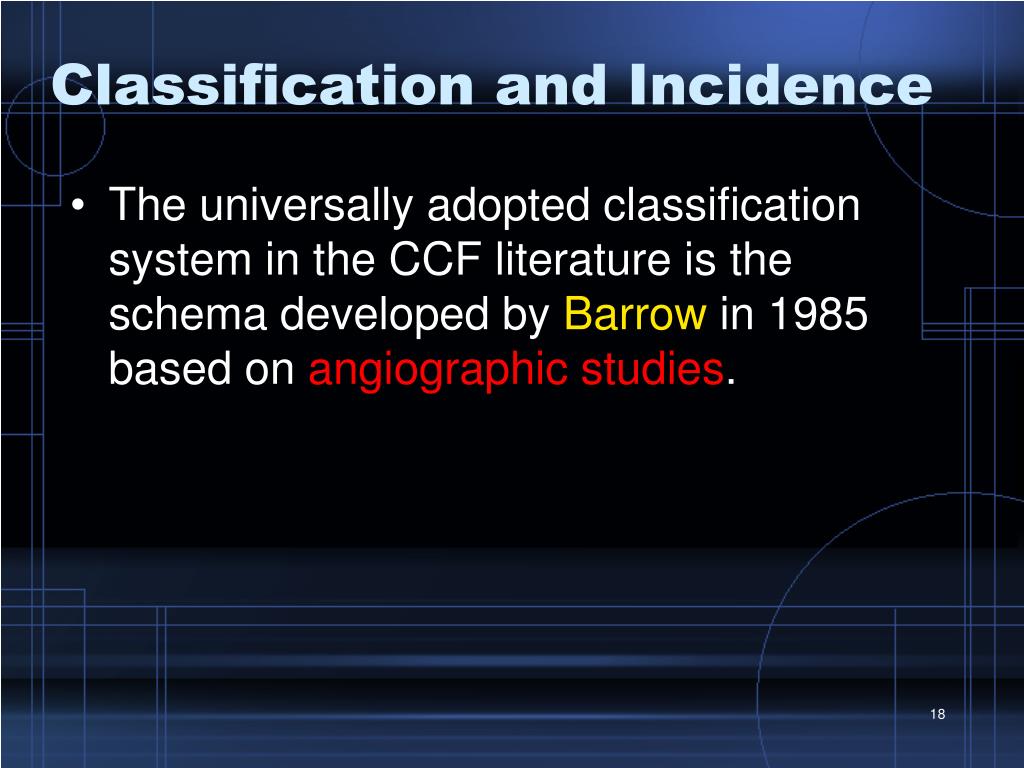 Classification and Incidence

• The universally adopted classification system in the CCF literature is the schema developed by Barrow in 1985 based on angiographic studies.

18